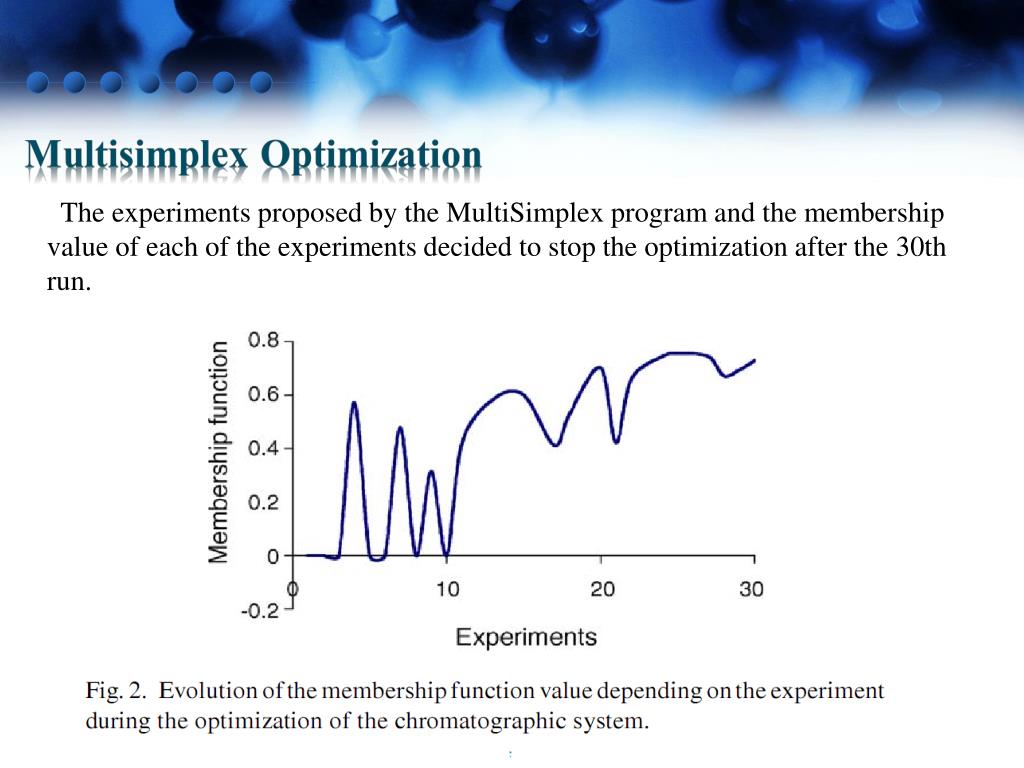 Multisimplex Optimization

The experiments proposed by the MultiSimplex program and the membership value of each of the experiments decided to stop the optimization after the 30th run.

Membership function
0.8
0.6
0.4
0.2
0
-0.2
0
10
20
30
Experiments

Fig. 2. Evolution of the membership function value depending on the experiment during the optimization of the chromatographic system.